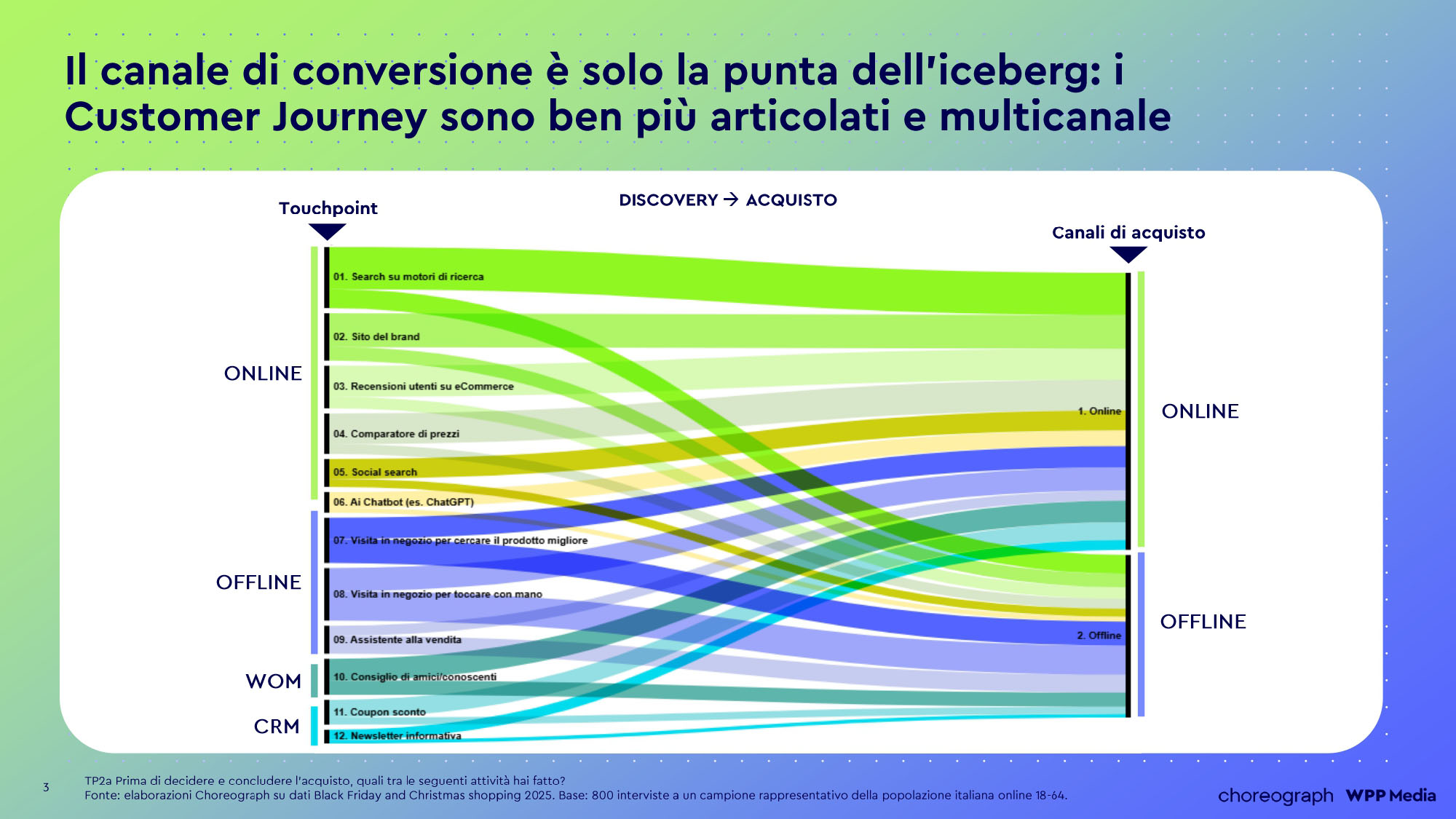 Il canale di conversione è solo la punta dell'iceberg: i Customer Journey sono ben più articolati e multicanale

Touchpoint

DISCOVERY → ACQUISTO

Canali di acquisto

ONLINE

OFFLINE

WOM

CRM

01. Search su motori di ricerca
02. Sito del brand
03. Recensioni utenti su eCommerce
04. Comparatore di prezzi
05. Social search
06. Ai Chatbot (es. ChatGPT)
07. Visita in negozio per cercare il prodotto migliore
08. Visita in negozio per toccare con mano
09. Assistente alla vendita
10. Consiglio di amici/conoscenti
11. Coupon sconto
12. Newsletter informativa

1. Online

2. Offline

ONLINE

OFFLINE

3

TP2a Prima di decidere e concludere l'acquisto, quali tra le seguenti attività hai fatto?
Fonte: elaborazioni Choreograph su dati Black Friday and Christmas shopping 2025. Base: 800 interviste a un campione rappresentativo della popolazione italiana online 18-64.

choreograph WPP Media